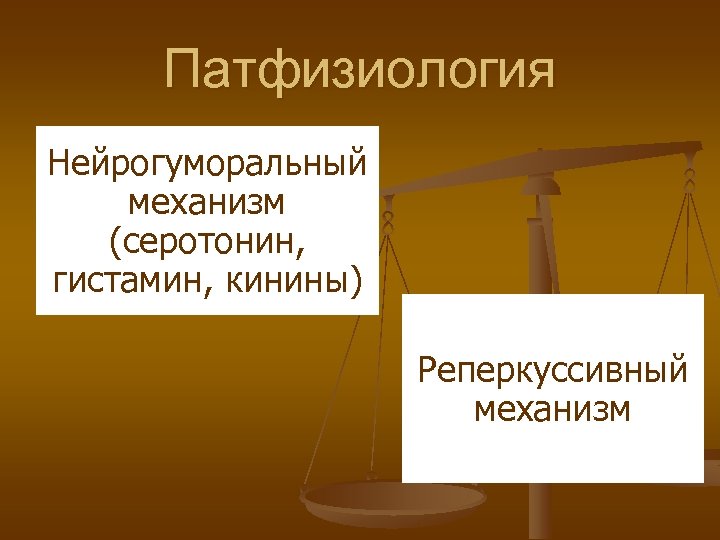 Патфизиология

Нейрогуморальный механизм (серотонин, гистамин, кинины)

Реперкуссивный механизм